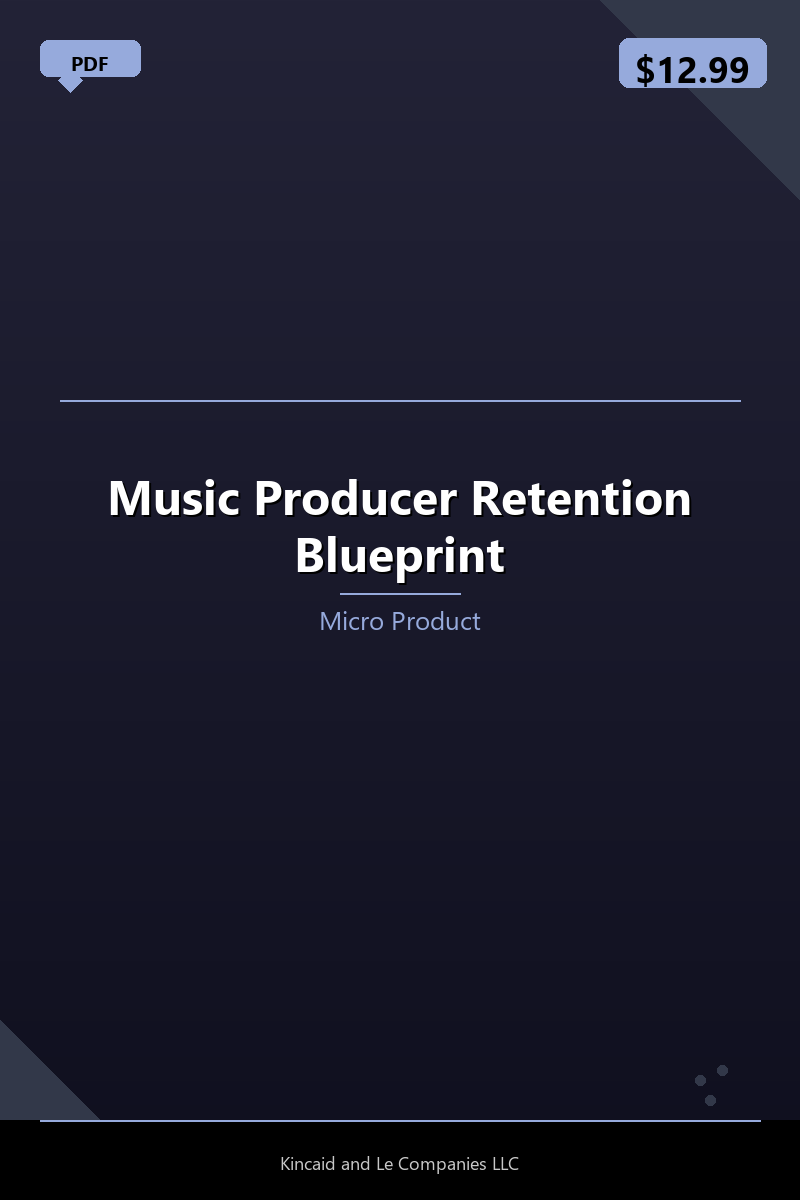 PDF

$12.99

Music Producer Retention Blueprint

Micro Product

Kincaid and Le Companies LLC